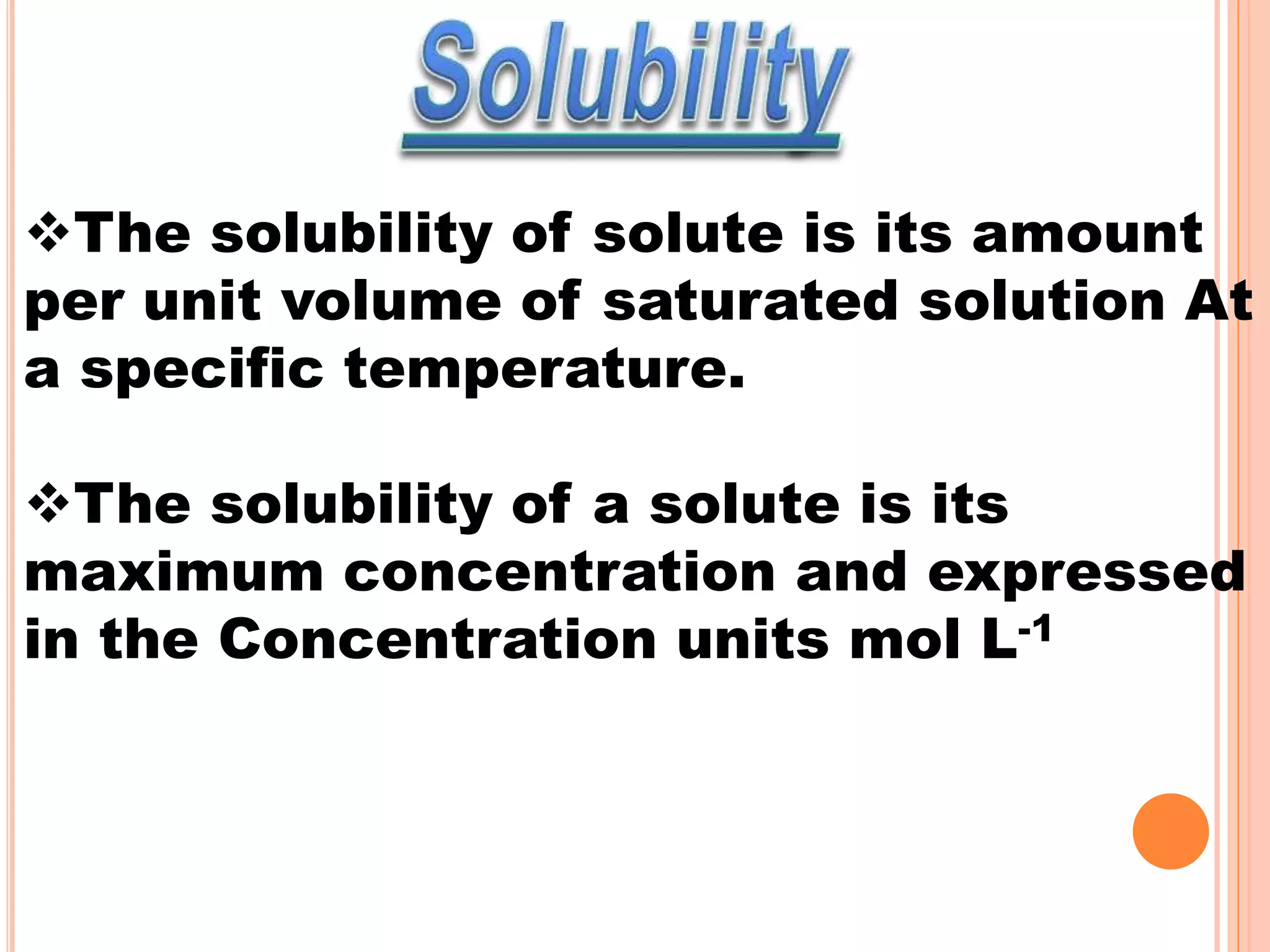 Solubility

❖The solubility of solute is its amount per unit volume of saturated solution At a specific temperature.

❖The solubility of a solute is its maximum concentration and expressed in the Concentration units mol $L^{-1}$